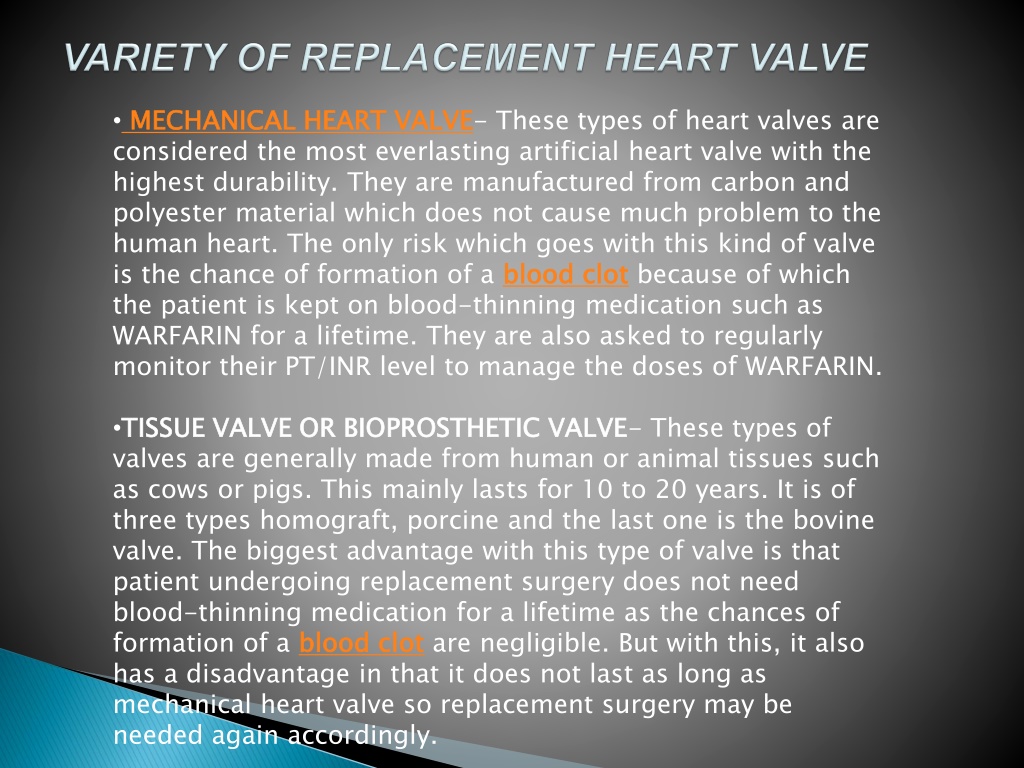 VARIETY OF REPLACEMENT HEART VALVE

• MECHANICAL HEART VALVE- These types of heart valves are considered the most everlasting artificial heart valve with the highest durability. They are manufactured from carbon and polyester material which does not cause much problem to the human heart. The only risk which goes with this kind of valve is the chance of formation of a blood clot because of which the patient is kept on blood-thinning medication such as WARFARIN for a lifetime. They are also asked to regularly monitor their PT/INR level to manage the doses of WARFARIN.

•TISSUE VALVE OR BIOPROSTHETIC VALVE- These types of valves are generally made from human or animal tissues such as cows or pigs. This mainly lasts for 10 to 20 years. It is of three types homograft, porcine and the last one is the bovine valve. The biggest advantage with this type of valve is that patient undergoing replacement surgery does not need blood-thinning medication for a lifetime as the chances of formation of a blood clot are negligible. But with this, it also has a disadvantage in that it does not last as long as mechanical heart valve so replacement surgery may be needed again accordingly.